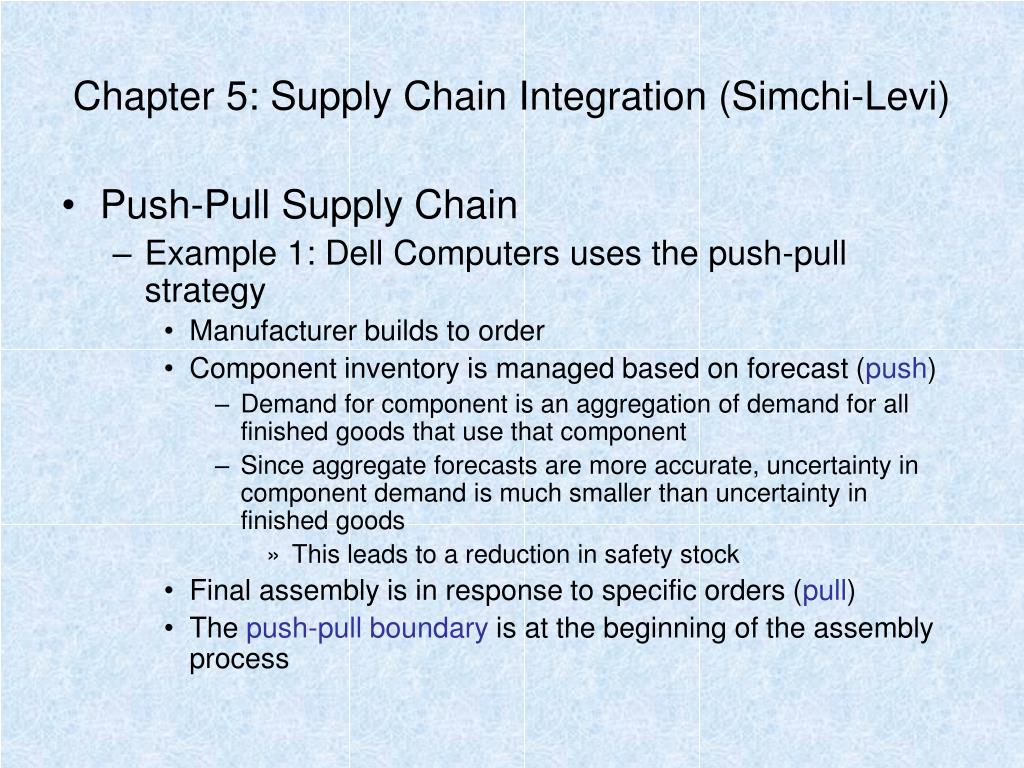 Chapter 5: Supply Chain Integration (Simchi-Levi)

• Push-Pull Supply Chain
– Example 1: Dell Computers uses the push-pull strategy
• Manufacturer builds to order
• Component inventory is managed based on forecast (push)
– Demand for component is an aggregation of demand for all finished goods that use that component
– Since aggregate forecasts are more accurate, uncertainty in component demand is much smaller than uncertainty in finished goods
» This leads to a reduction in safety stock
• Final assembly is in response to specific orders (pull)
• The push-pull boundary is at the beginning of the assembly process